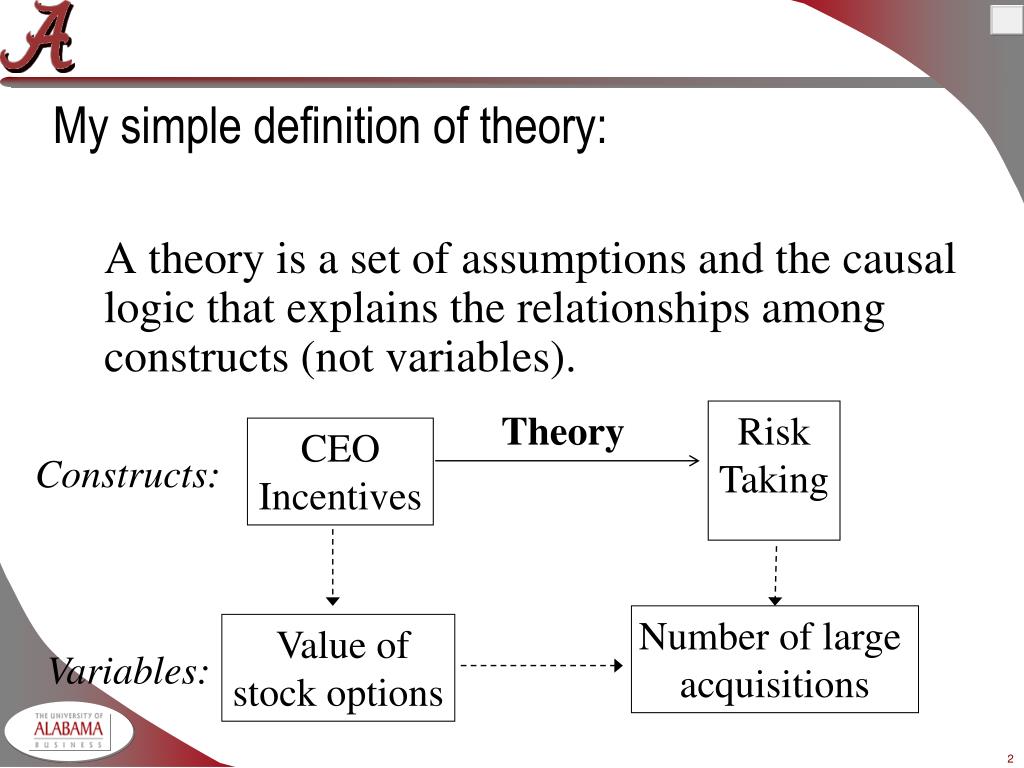 A

My simple definition of theory:

A theory is a set of assumptions and the causal logic that explains the relationships among constructs (not variables).

Constructs:

CEO Incentives

Theory

Risk Taking

Variables:

Value of stock options

Number of large acquisitions

THE UNIVERSITY OF ALABAMA BUSINESS

2